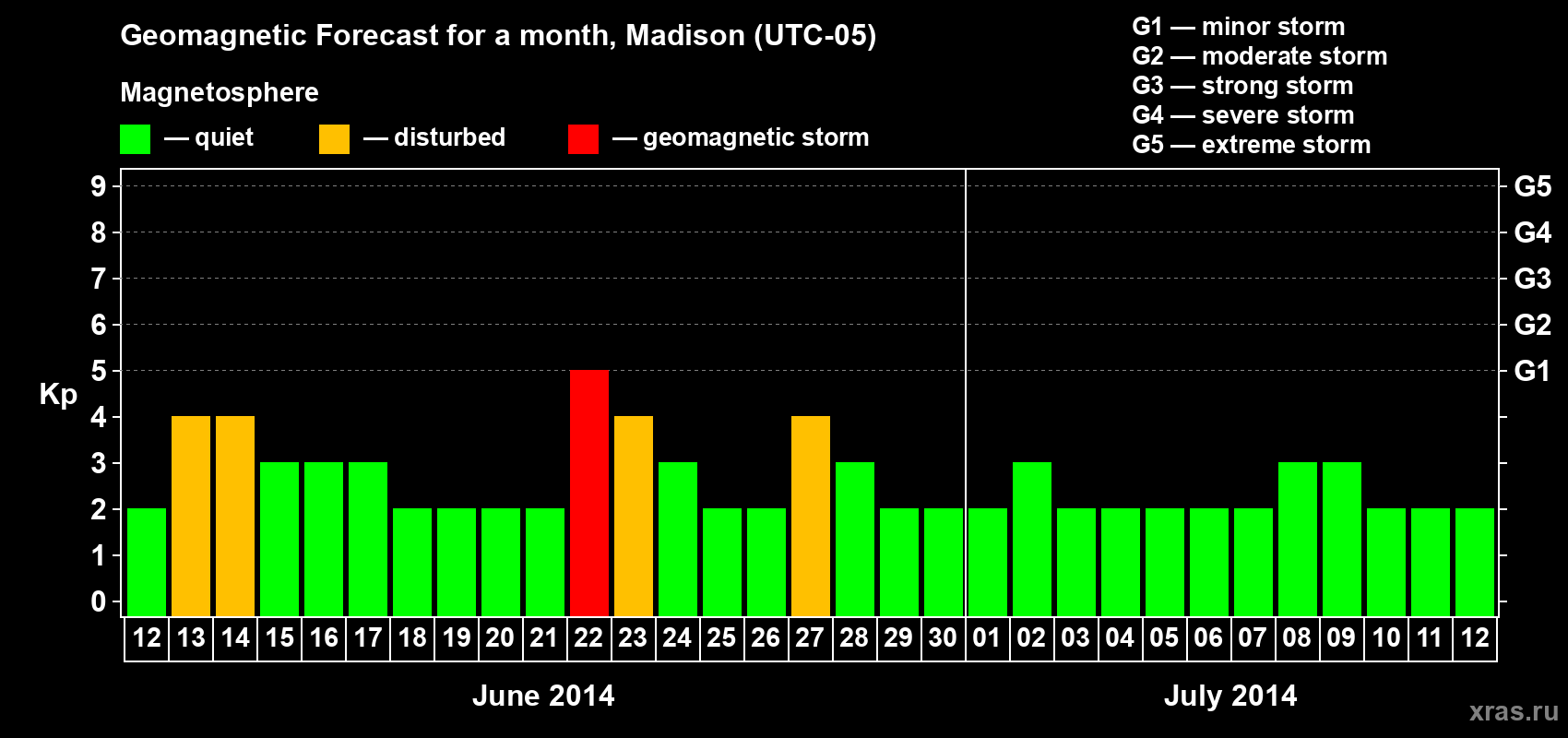 Geomagnetic Forecast for a month, Madison (UTC-05)

Magnetosphere

— quiet — disturbed — geomagnetic storm

G1 — minor storm
G2 — moderate storm
G3 — strong storm
G4 — severe storm
G5 — extreme storm

Kp

9 8 7 6 5 4 3 2 1 0

G5 G4 G3 G2 G1

12 13 14 15 16 17 18 19 20 21 22 23 24 25 26 27 28 29 30 01 02 03 04 05 06 07 08 09 10 11 12

June 2014

July 2014

xras.ru